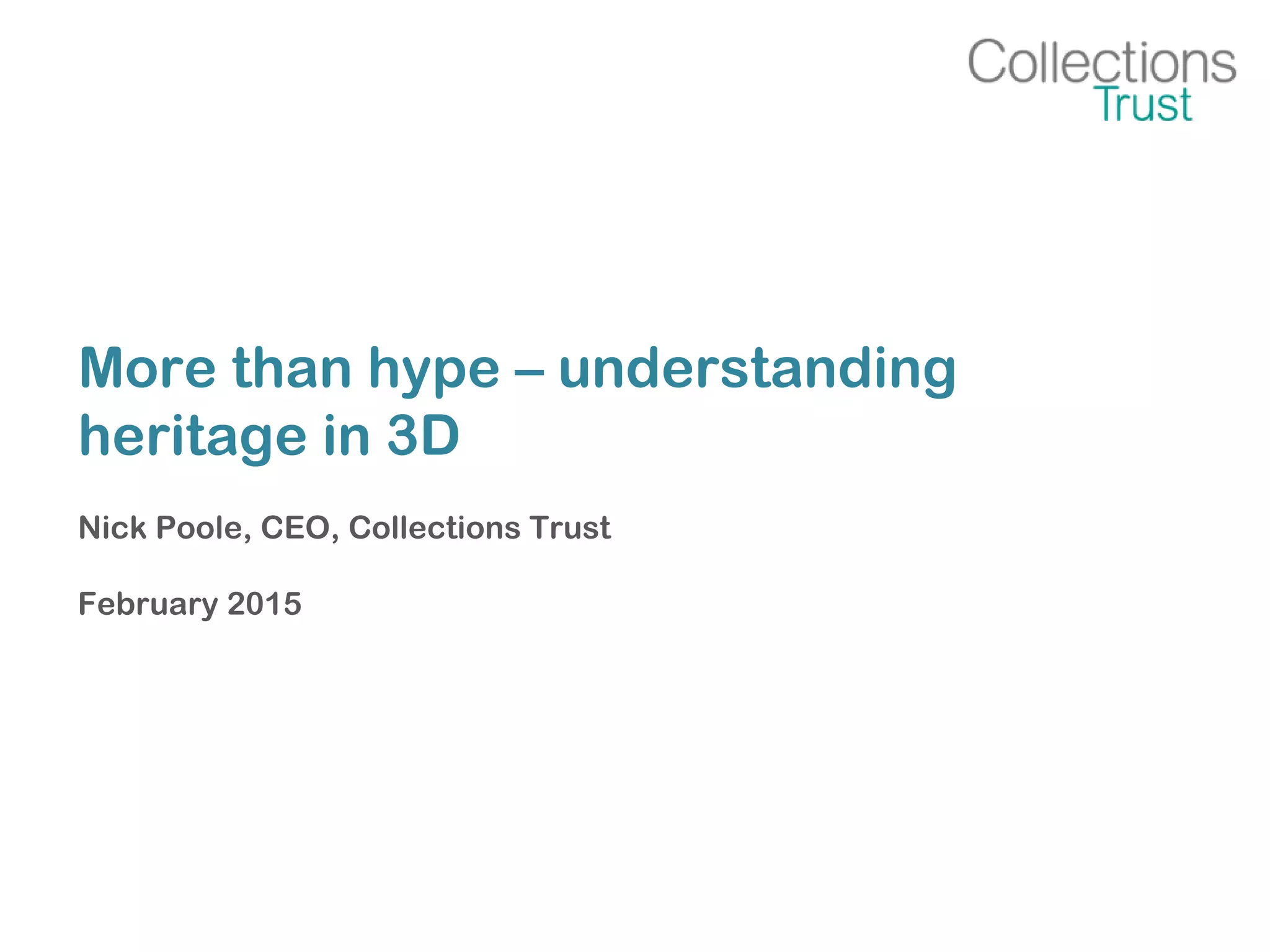 Collections Trust

More than hype – understanding heritage in 3D

Nick Poole, CEO, Collections Trust

February 2015